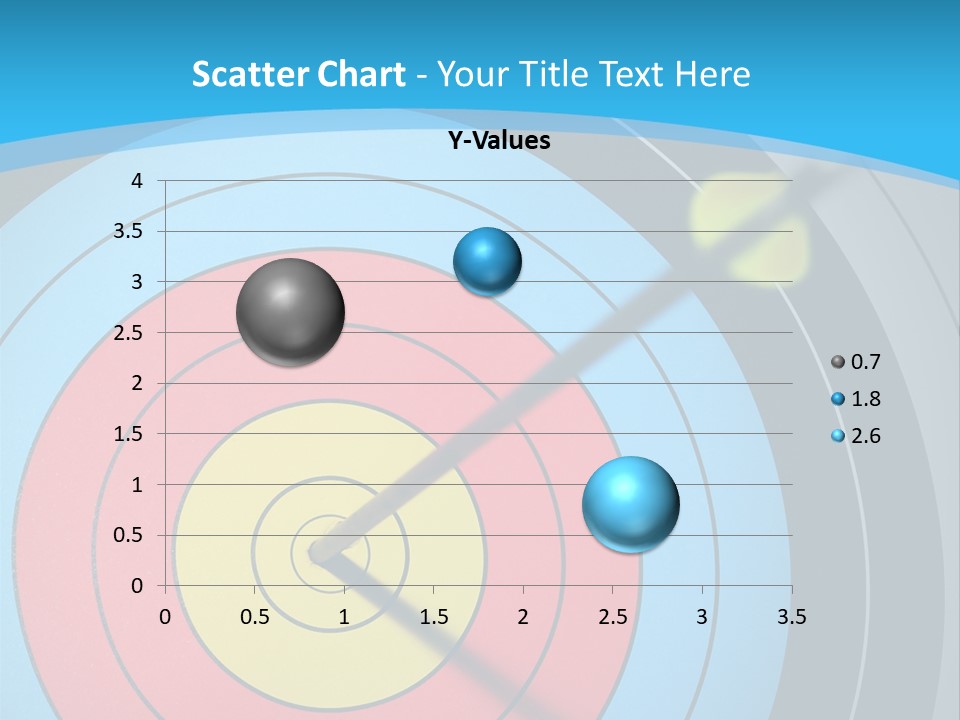 Scatter Chart - Your Title Text Here

Y-Values

4
3.5
3
2.5
2
1.5
1
0.5
0

0 0.5 1 1.5 2 2.5 3 3.5

0.7
1.8
2.6